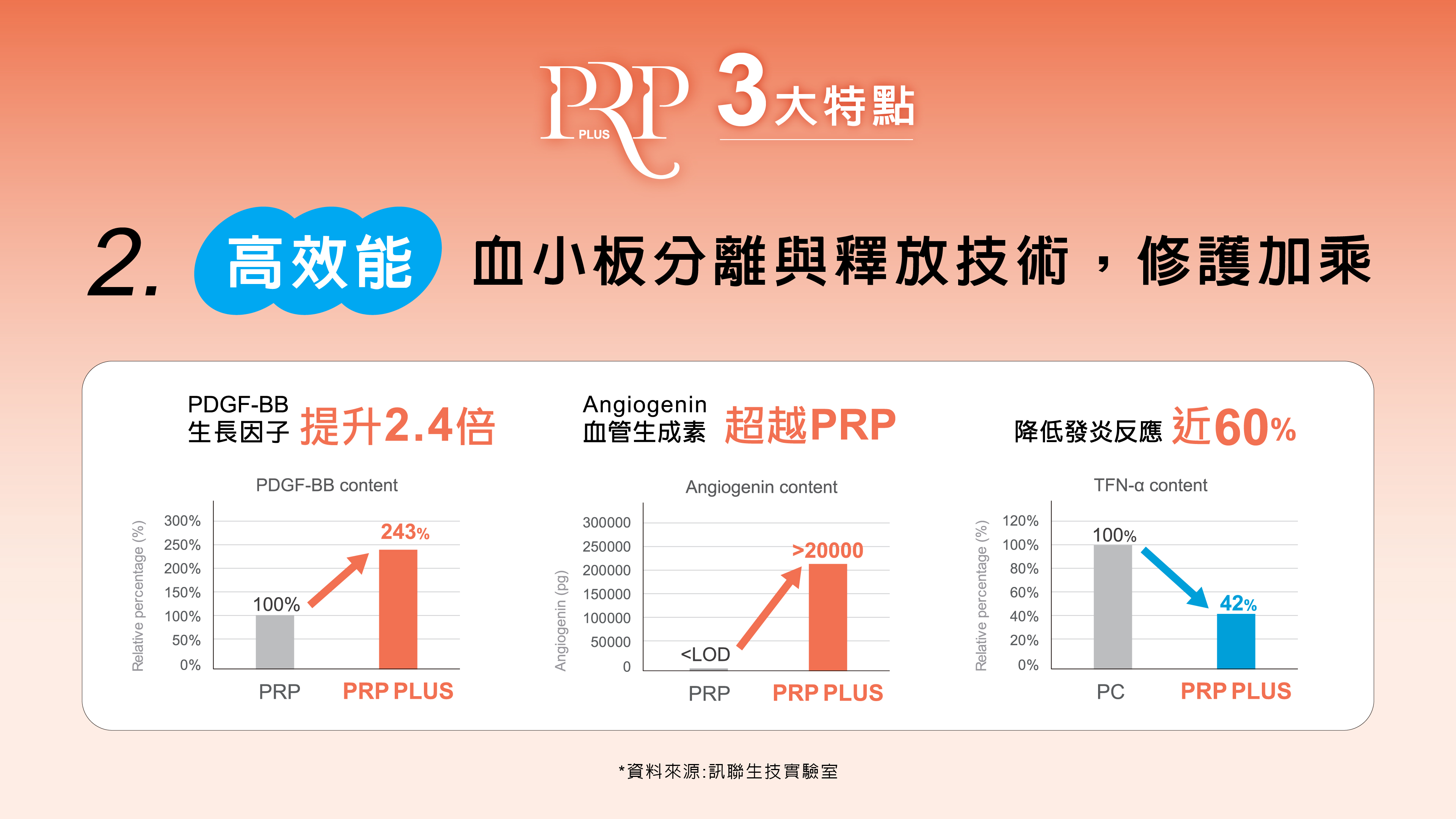 PRP PLUS 3大特點

2. 高效能 血小板分離與釋放技術，修護加乘

PDGF-BB 生長因子 提升2.4倍

PDGF-BB content

Relative percentage (%)

300%
250%
200%
150%
100%
50%
0%

100%
243%

PRP
PRP PLUS

Angiogenin 血管生成素 超越PRP

Angiogenin content

Angiogenin (pg)

300000
250000
200000
150000
100000
50000
0

<LOD
>20000

PRP
PRP PLUS

降低發炎反應 近60%

TFN-α content

Relative percentage (%)

120%
100%
80%
60%
40%
20%
0%

100%
42%

PC
PRP PLUS

*資料來源:訊聯生技實驗室